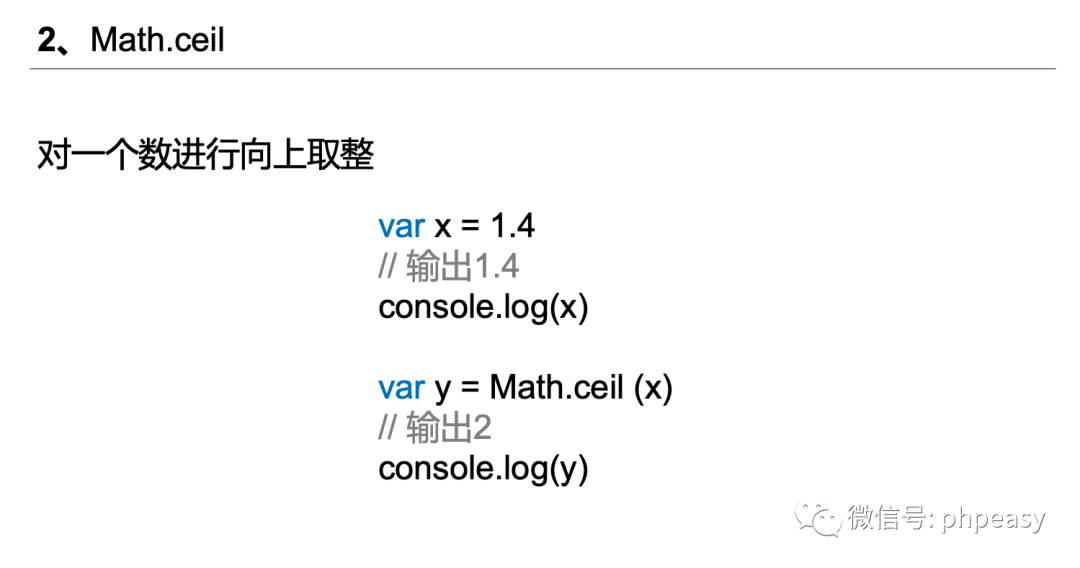 2、Math.ceil

对一个数进行向上取整

var x = 1.4
// 输出1.4
console.log(x)

var y = Math.ceil (x)
// 输出2
console.log(y)

微信号: phpeasy